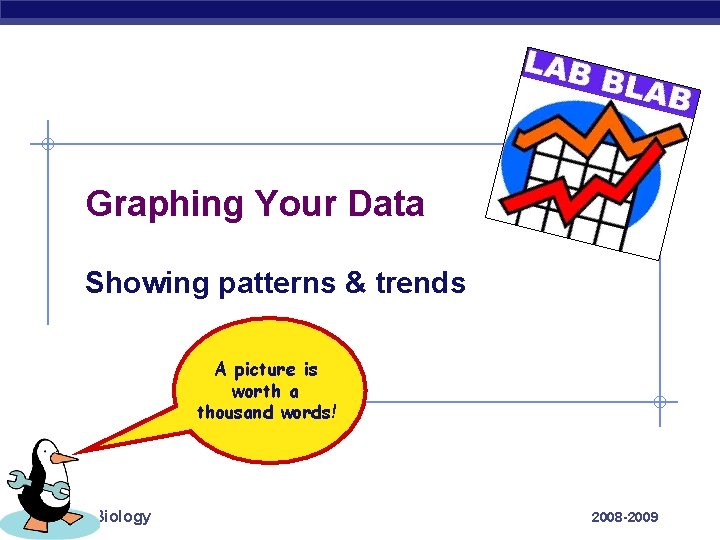 LAB BLAB

Graphing Your Data

Showing patterns & trends

A picture is worth a thousand words!

Biology

2008-2009